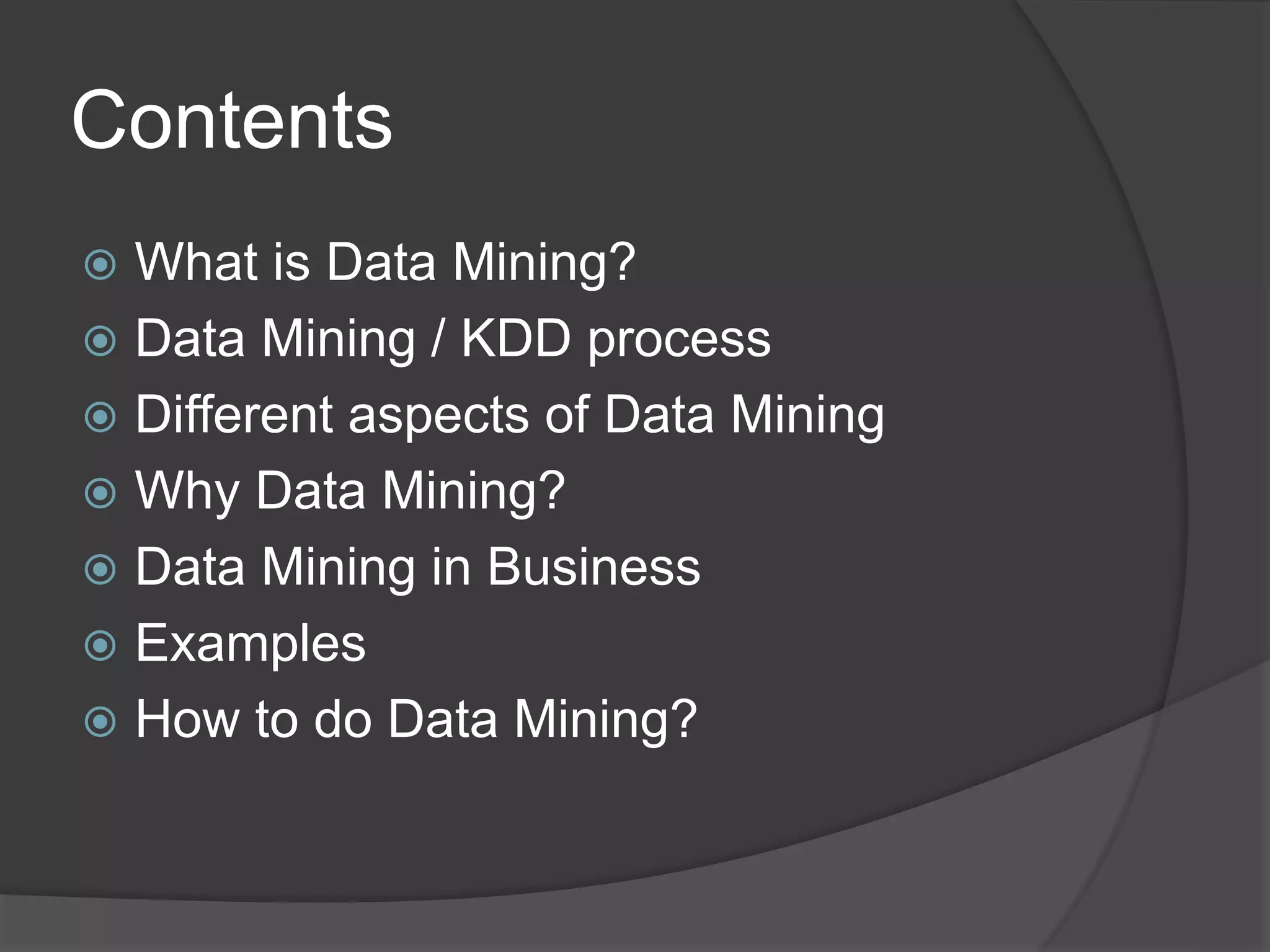 Contents

What is Data Mining?
Data Mining / KDD process
Different aspects of Data Mining
Why Data Mining?
Data Mining in Business
Examples
How to do Data Mining?